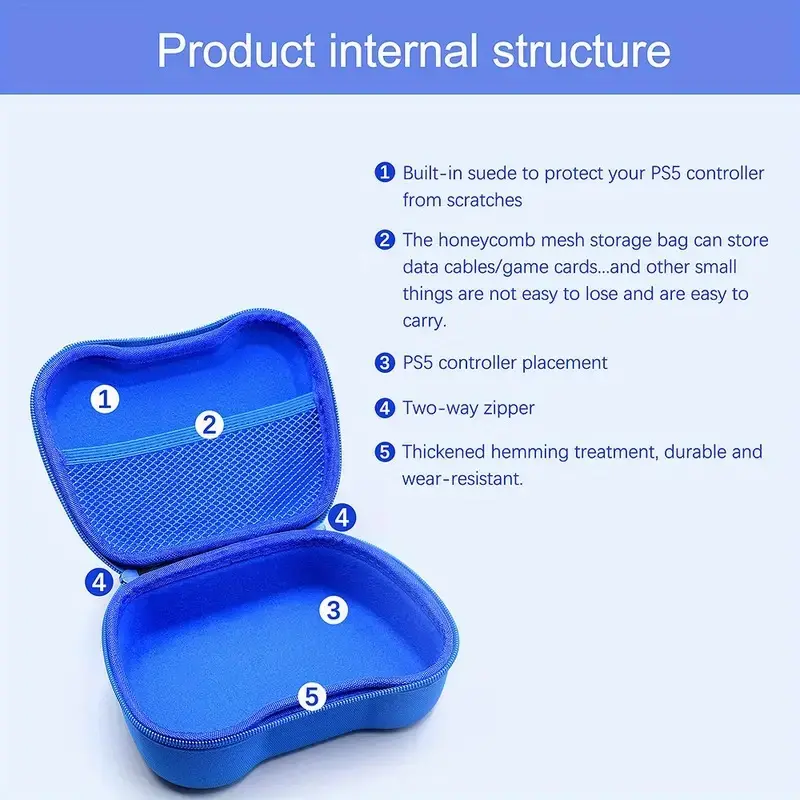 Product internal structure

1 Built-in suede to protect your PS5 controller from scratches

2 The honeycomb mesh storage bag can store data cables/game cards...and other small things are not easy to lose and are easy to carry.

3 PS5 controller placement

4 Two-way zipper

5 Thickened hemming treatment, durable and wear-resistant.

1

2

4

4

3

5